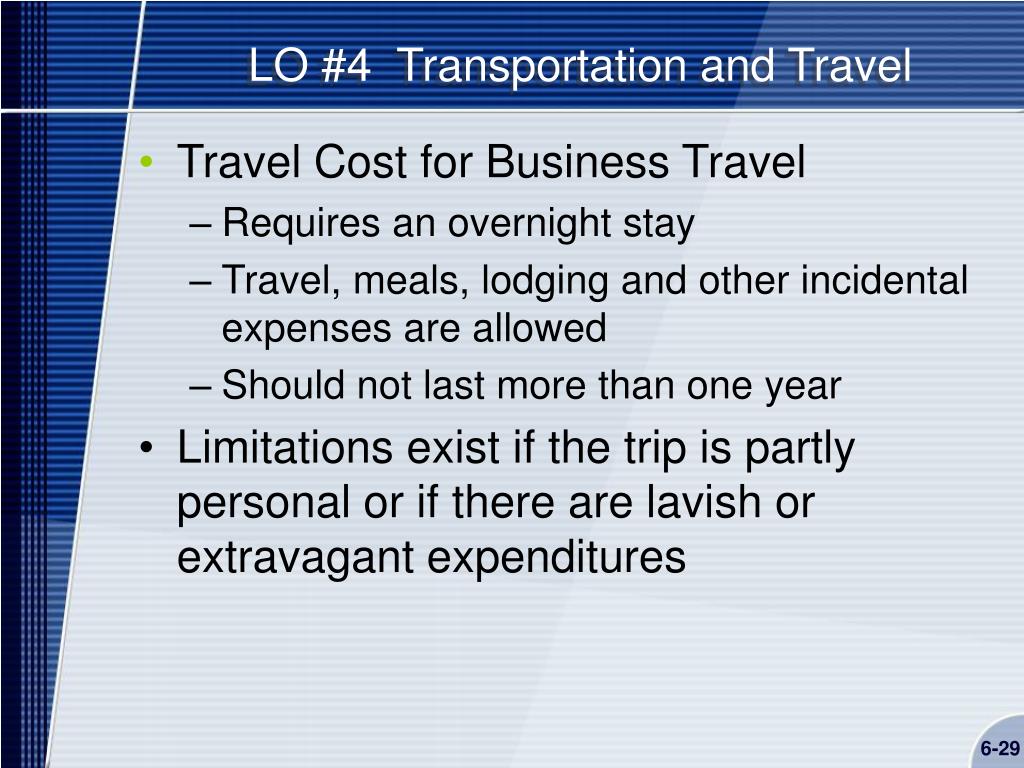 LO #4 Transportation and Travel

• Travel Cost for Business Travel
– Requires an overnight stay
– Travel, meals, lodging and other incidental expenses are allowed
– Should not last more than one year
• Limitations exist if the trip is partly personal or if there are lavish or extravagant expenditures

6-29